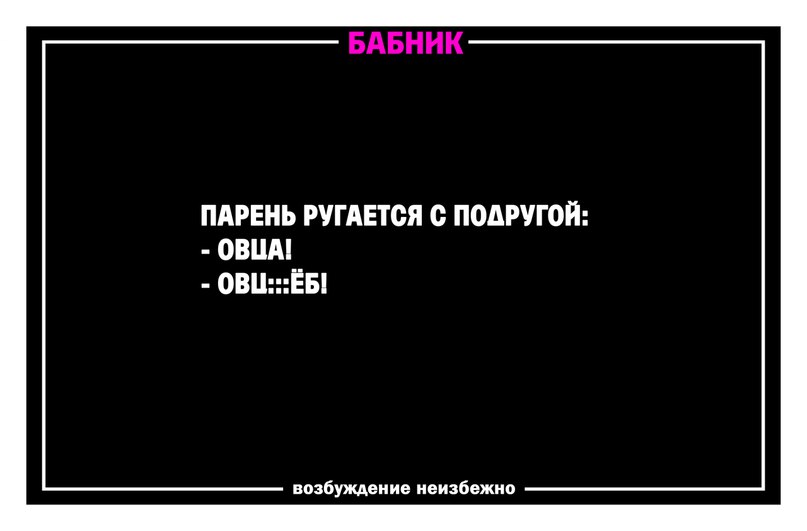 БАБНИК

ПАРЕНЬ РУГАЕТСЯ С ПОДРУГОЙ:
- ОВЦА!
- ОВЦ:::ЁБ!

возбуждение неизбежно